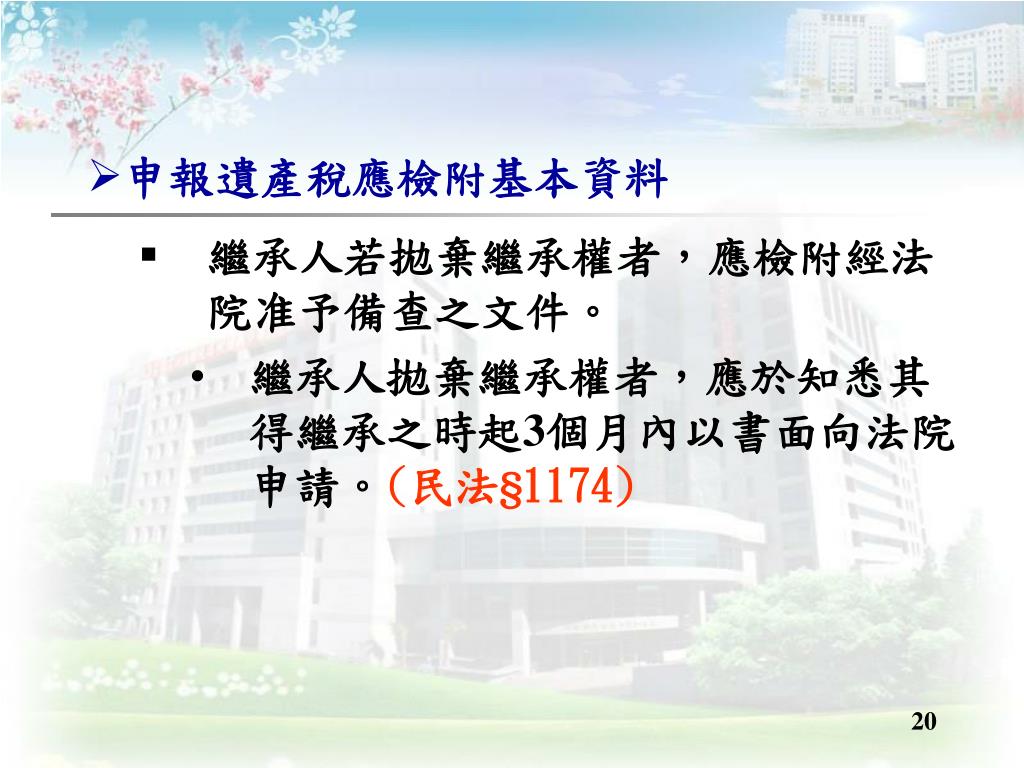 ➢申報遺產稅應檢附基本資料

▪ 繼承人若拋棄繼承權者，應檢附經法院准予備查之文件。

• 繼承人拋棄繼承權者，應於知悉其得繼承之時起3個月內以書面向法院申請。(民法§1174)

20